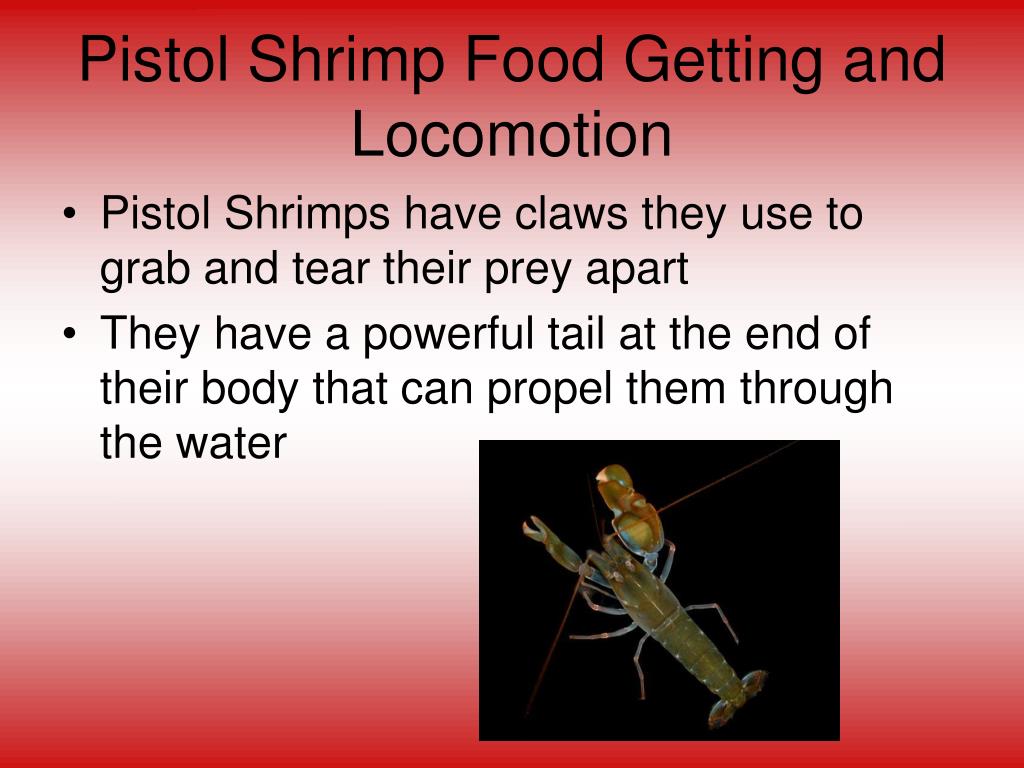 Pistol Shrimp Food Getting and Locomotion

• Pistol Shrimps have claws they use to grab and tear their prey apart
• They have a powerful tail at the end of their body that can propel them through the water